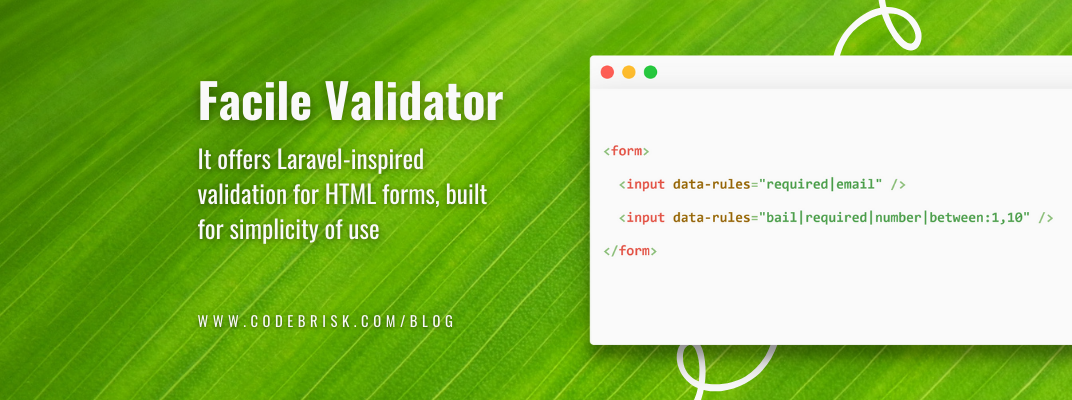 Facile Validator

It offers Laravel-inspired validation for HTML forms, built for simplicity of use

WWW.CODEBRISK.COM/BLOG

<form>
<input data-rules="required|email" />
<input data-rules="bail|required|number|between:1,10" />
</form>